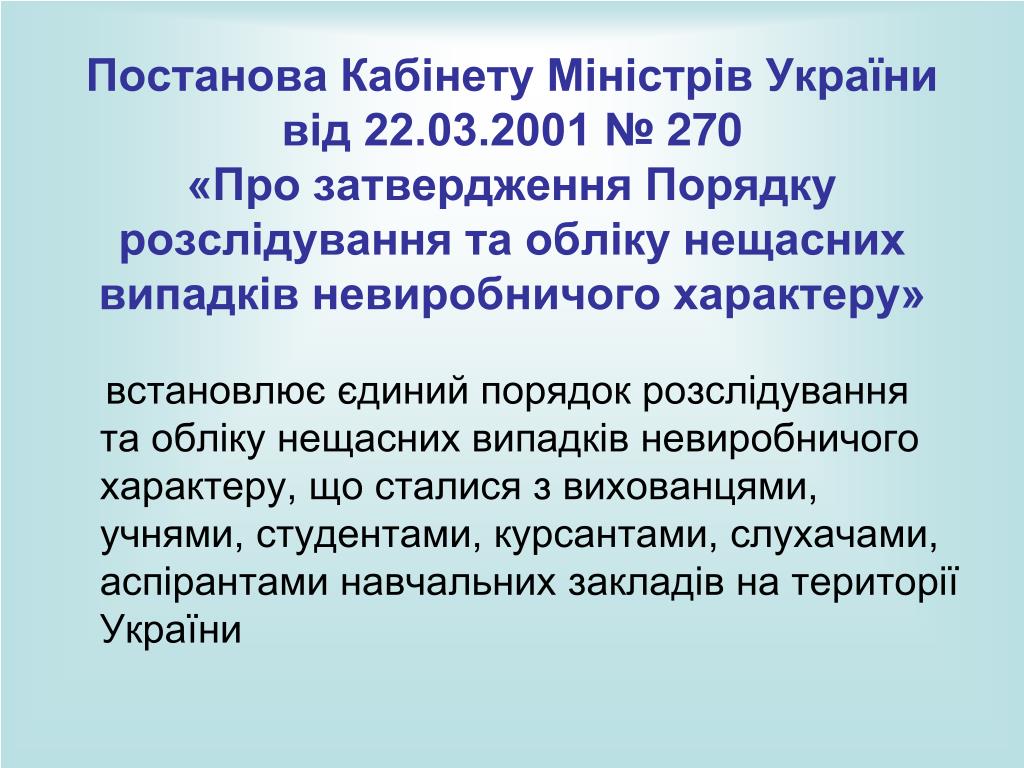 Постанова Кабінету Міністрів України від 22.03.2001 № 270 «Про затвердження Порядку розслідування та обліку нещасних випадків невиробничого характеру»

встановлює єдиний порядок розслідування та обліку нещасних випадків невиробничого характеру, що сталися з вихованцями, учнями, студентами, курсантами, слухачами, аспірантами навчальних закладів на території України